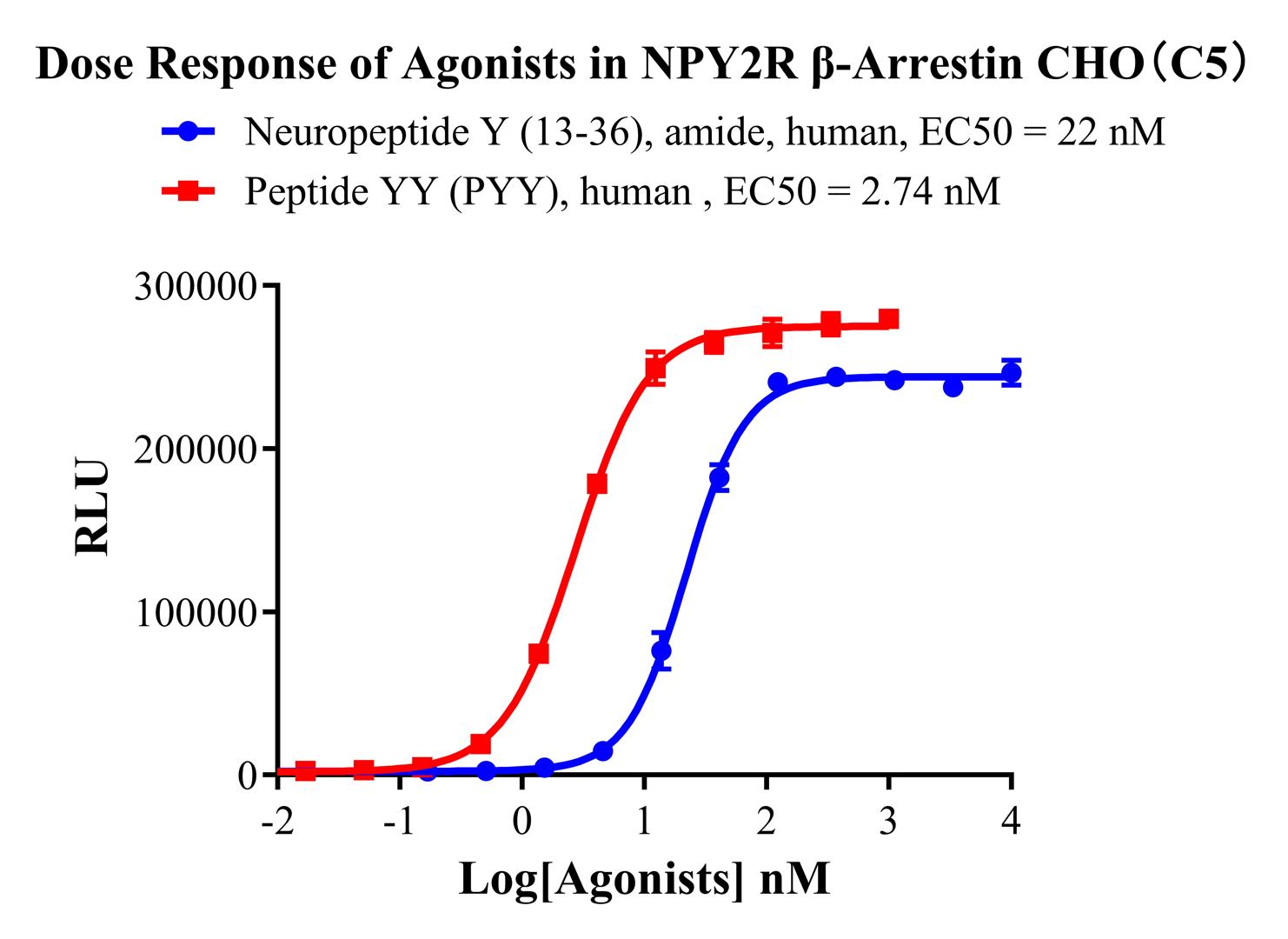 Dose Response of Agonists in NPY2R β-Arrestin CHO（C5）

Neuropeptide Y (13-36), amide, human, EC50 = 22 nM
Peptide YY (PYY), human , EC50 = 2.74 nM

300000
200000
100000
0

RLU

-2
-1
0
1
2
3
4

Log[Agonists] nM